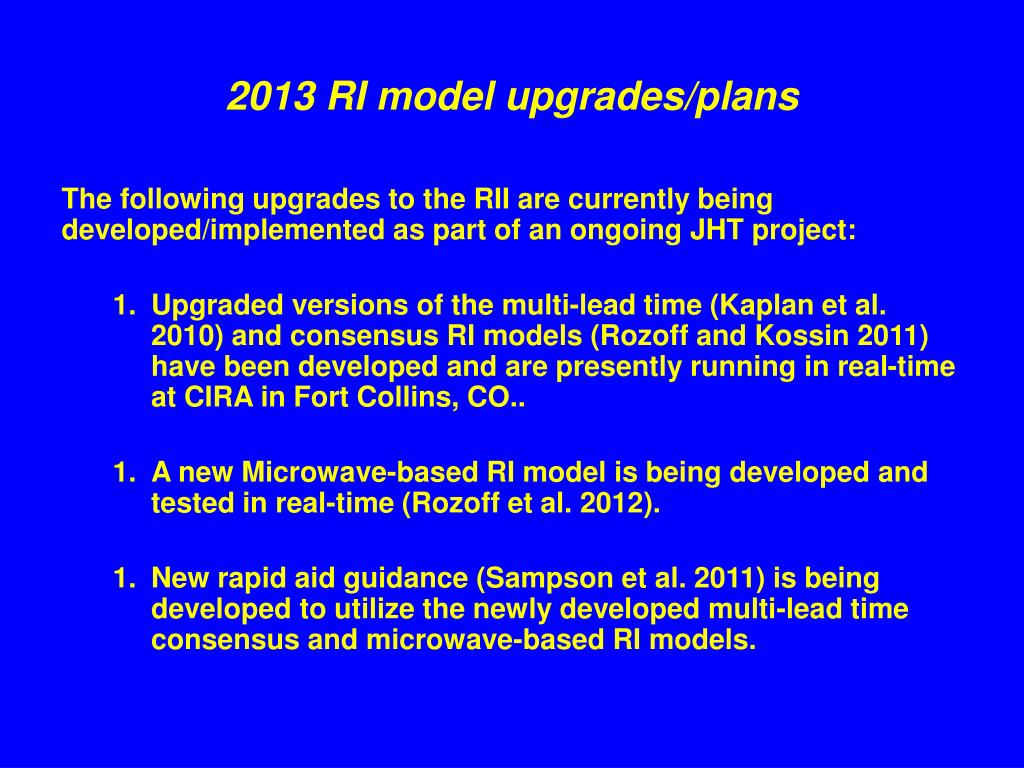 2013 RI model upgrades/plans

The following upgrades to the RII are currently being developed/implemented as part of an ongoing JHT project:

1. Upgraded versions of the multi-lead time (Kaplan et al. 2010) and consensus RI models (Rozoff and Kossin 2011) have been developed and are presently running in real-time at CIRA in Fort Collins, CO..

1. A new Microwave-based RI model is being developed and tested in real-time (Rozoff et al. 2012).

1. New rapid aid guidance (Sampson et al. 2011) is being developed to utilize the newly developed multi-lead time consensus and microwave-based RI models.